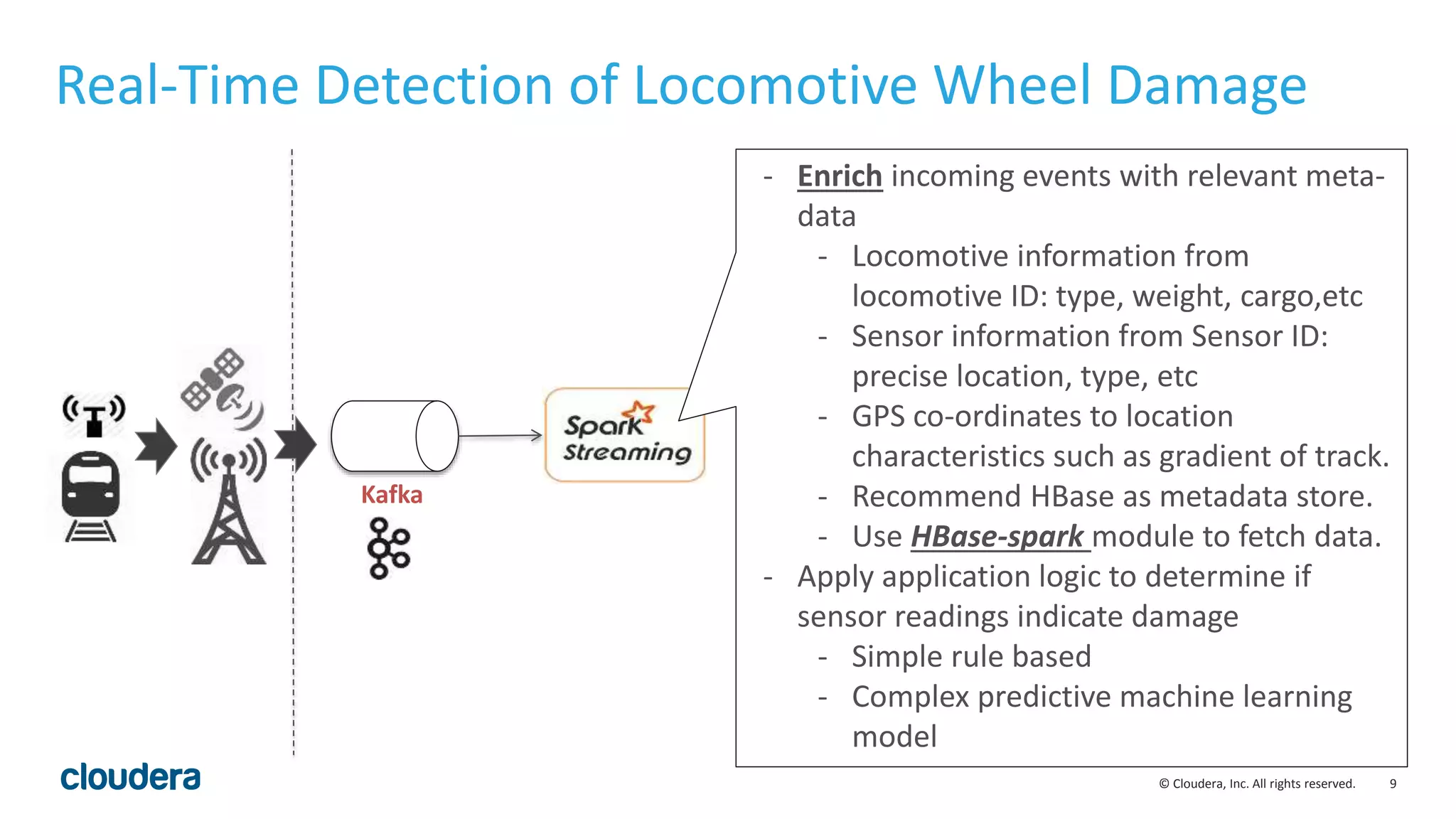 Real-Time Detection of Locomotive Wheel Damage

Kafka

Spark Streaming

- Enrich incoming events with relevant meta-data
  - Locomotive information from locomotive ID: type, weight, cargo,etc
  - Sensor information from Sensor ID: precise location, type, etc
  - GPS co-ordinates to location characteristics such as gradient of track.
  - Recommend HBase as metadata store.
  - Use HBase-spark module to fetch data.
- Apply application logic to determine if sensor readings indicate damage
  - Simple rule based
  - Complex predictive machine learning model

cloudera

© Cloudera, Inc. All rights reserved. 9